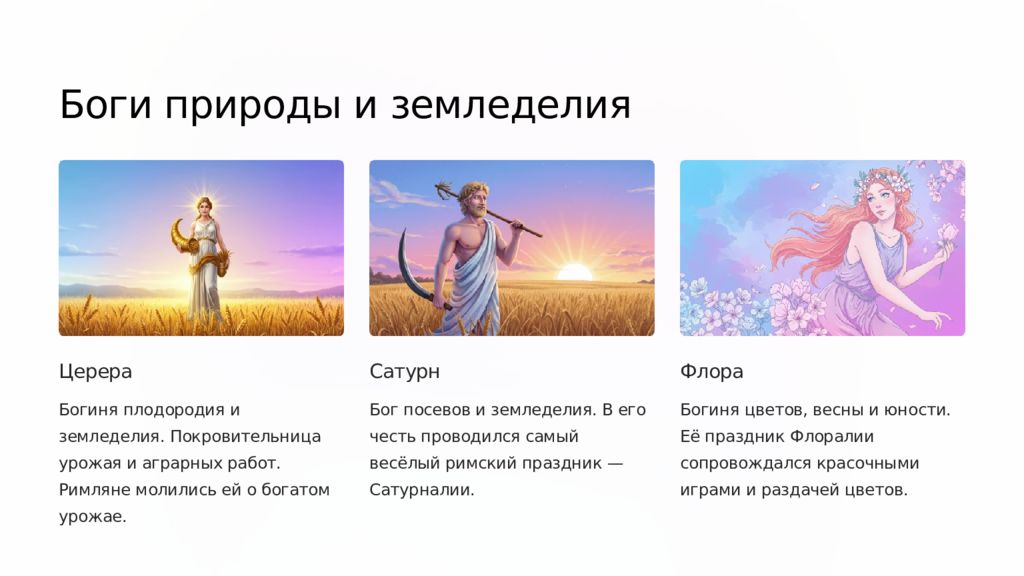 Боги природы и земледелия

Церера

Богиня плодородия и земледелия. Покровительница урожая и аграрных работ. Римляне молились ей о богатом урожае.

Сатурн

Бог посевов и земледелия. В его честь проводился самый весёлый римский праздник — Сатурналии.

Флора

Богиня цветов, весны и юности. Её праздник Флоралии сопровождался красочными играми и раздачей цветов.